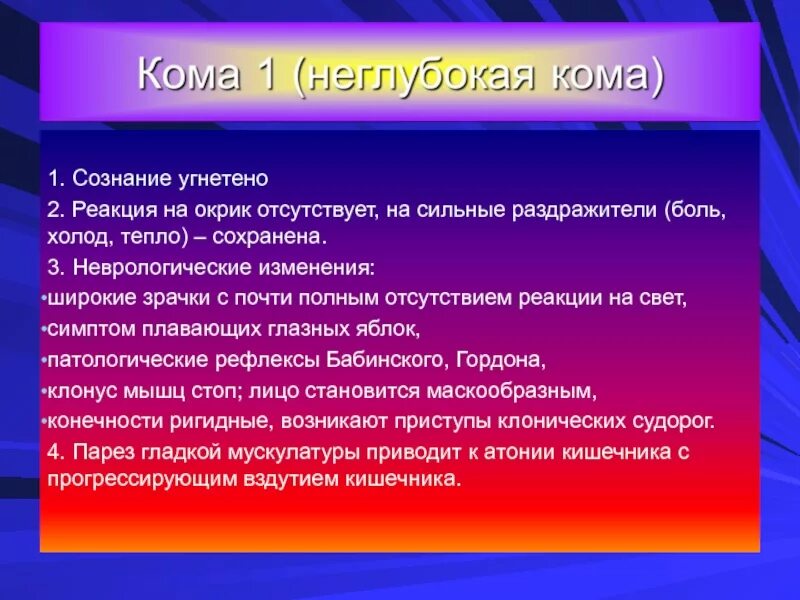 Кома 1 (неглубокая кома)

1. Сознание угнетено

2. Реакция на окрик отсутствует, на сильные раздражители (боль, холод, тепло) – сохранена.

3. Неврологические изменения:

•широкие зрачки с почти полным отсутствием реакции на свет,

•симптом плавающих глазных яблок,

•патологические рефлексы Бабинского, Гордона,

•клонус мышц стоп; лицо становится маскообразным,

•конечности ригидные, возникают приступы клонических судорог.

4. Парез гладкой мускулатуры приводит к атонии кишечника с прогрессирующим вздутием кишечника.